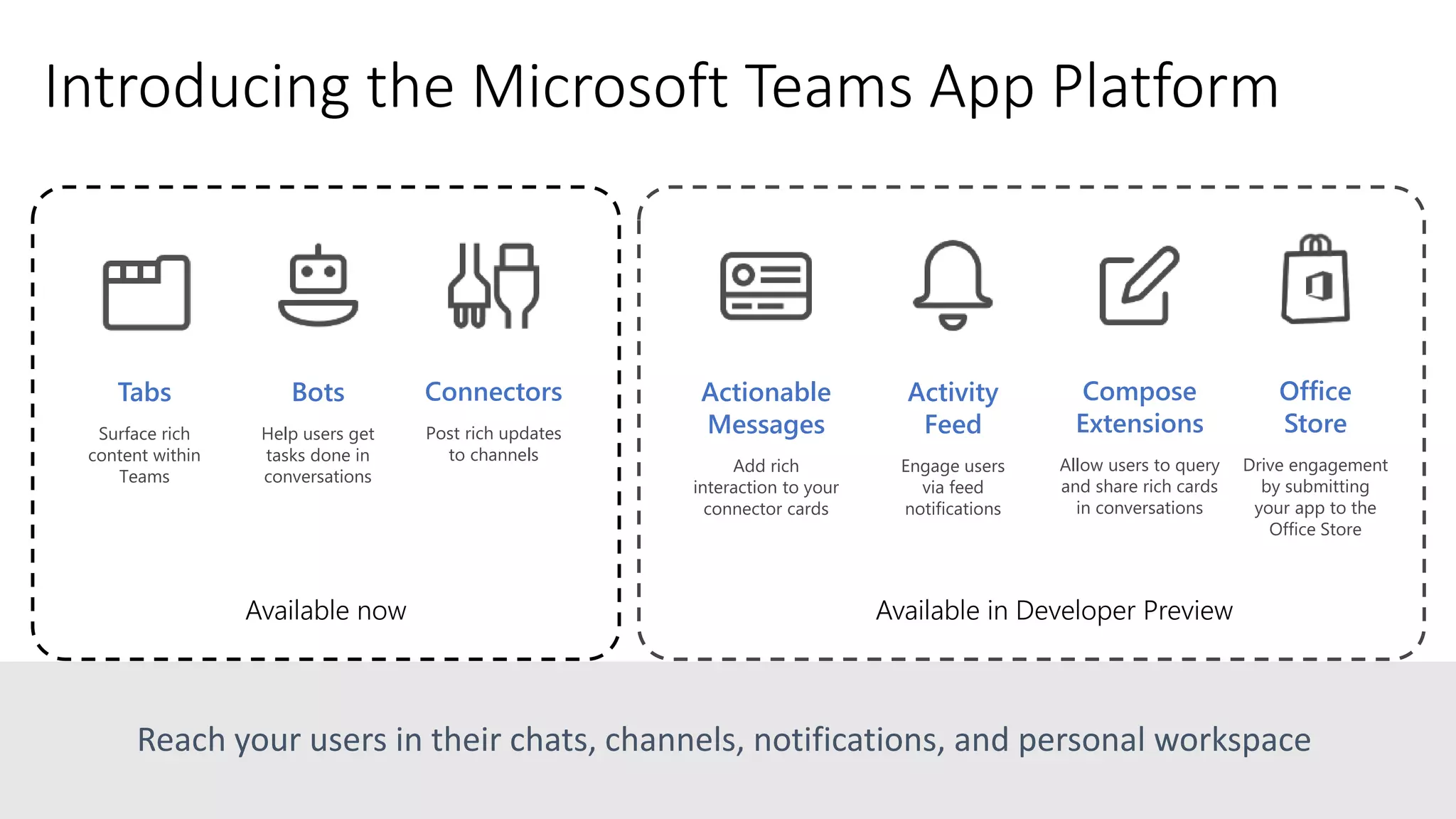 Introducing the Microsoft Teams App Platform

Tabs
Surface rich content within Teams

Bots
Help users get tasks done in conversations

Connectors
Post rich updates to channels

Available now

Actionable Messages
Add rich interaction to your connector cards

Activity Feed
Engage users via feed notifications

Compose Extensions
Allow users to query and share rich cards in conversations

Office Store
Drive engagement by submitting your app to the Office Store

Available in Developer Preview

Reach your users in their chats, channels, notifications, and personal workspace